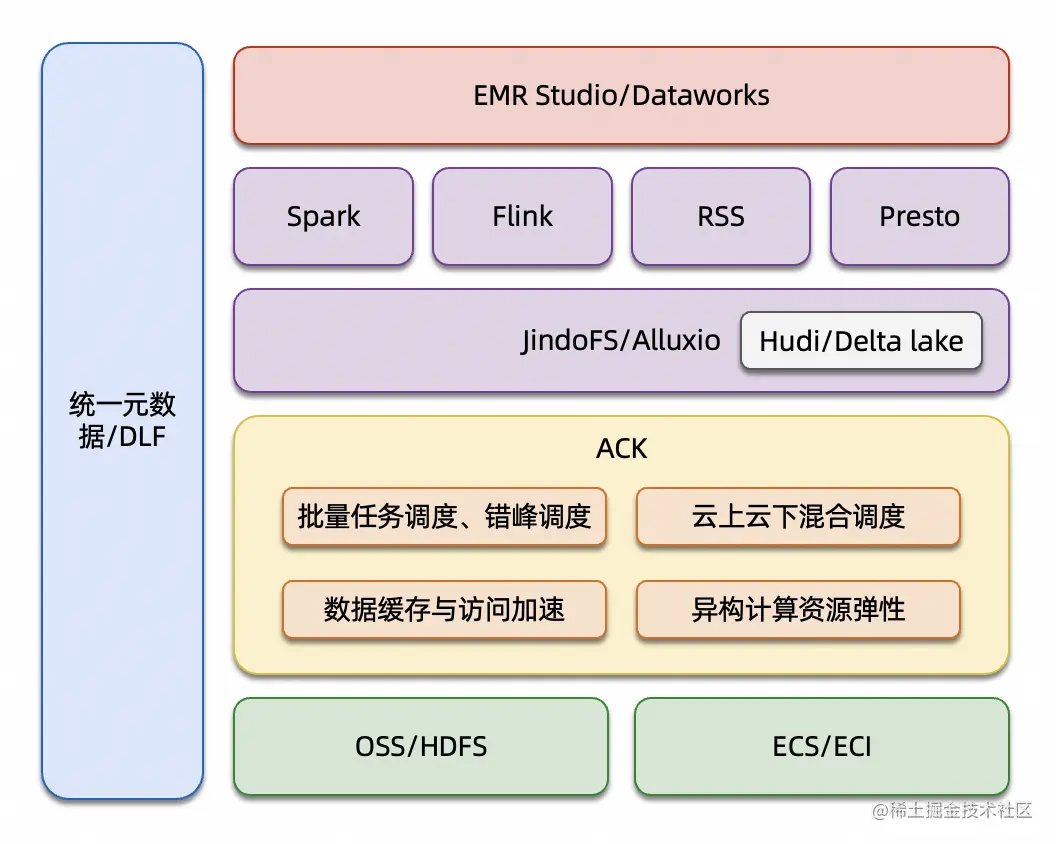 统一元数据/DLF

EMR Studio/Dataworks

Spark

Flink

RSS

Presto

JindoFS/Alluxio

Hudi/Delta lake

ACK

批量任务调度、错峰调度

云上云下混合调度

数据缓存与访问加速

异构计算资源弹性

OSS/HDFS

ECS/ECI

@稀土掘金技术社区